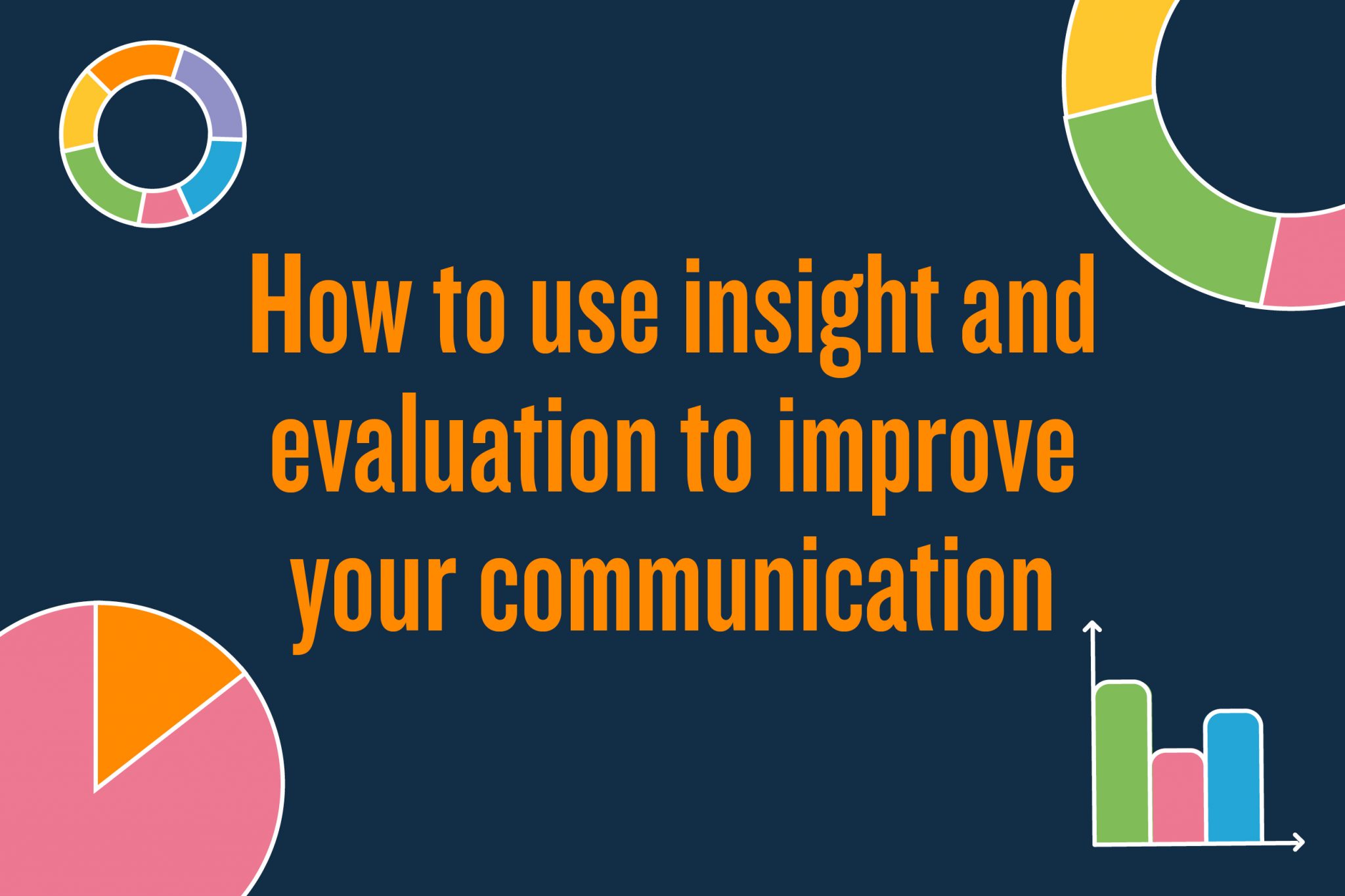 How to use insight and evaluation to improve your communication